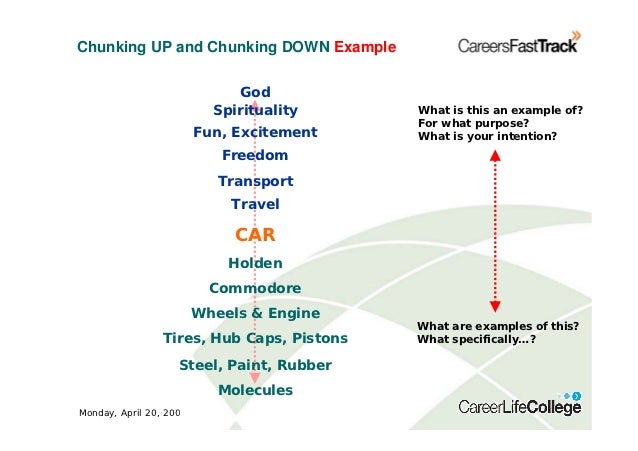 Chunking UP and Chunking DOWN Example

CareersFastTrack

God
Spirituality
Fun, Excitement
Freedom
Transport
Travel
CAR
Holden
Commodore
Wheels & Engine
Tires, Hub Caps, Pistons
Steel, Paint, Rubber
Molecules

What is this an example of?
For what purpose?
What is your intention?

What are examples of this?
What specifically...?

Monday, April 20, 200

CareerLifeCollege